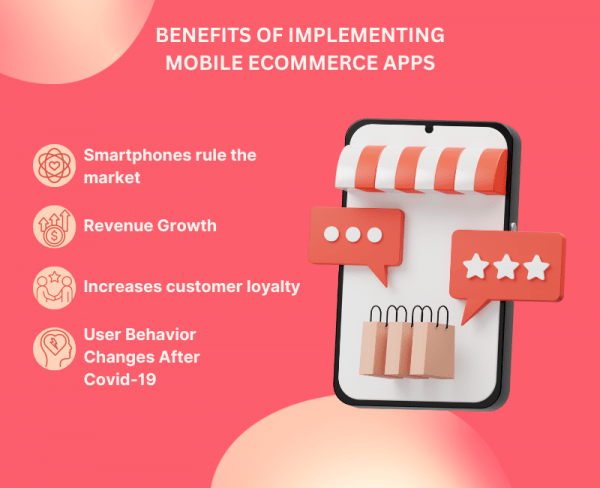 BENEFITS OF IMPLEMENTING MOBILE ECOMMERCE APPS

Smartphones rule the market

Revenue Growth

Increases customer loyalty

User Behavior Changes After Covid-19